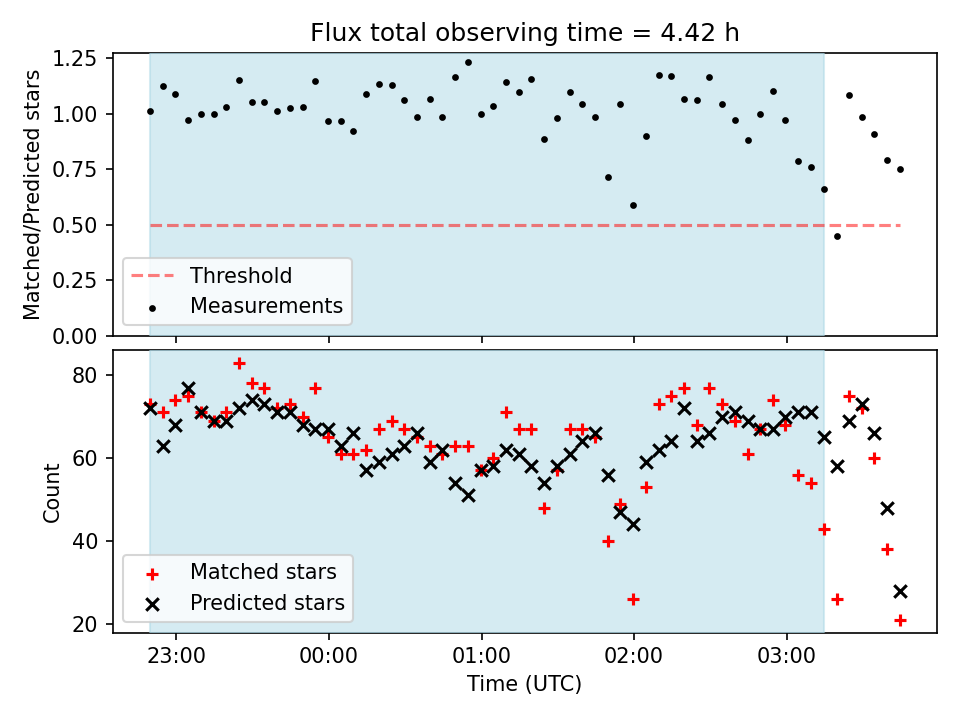 Flux total observing time = 4.42 h

Matched/Predicted stars

1.25
1.00
0.75
0.50
0.25
0.00

Threshold
Measurements

Count

80
60
40
20

Matched stars
Predicted stars

23:00
00:00
01:00
02:00
03:00

Time (UTC)